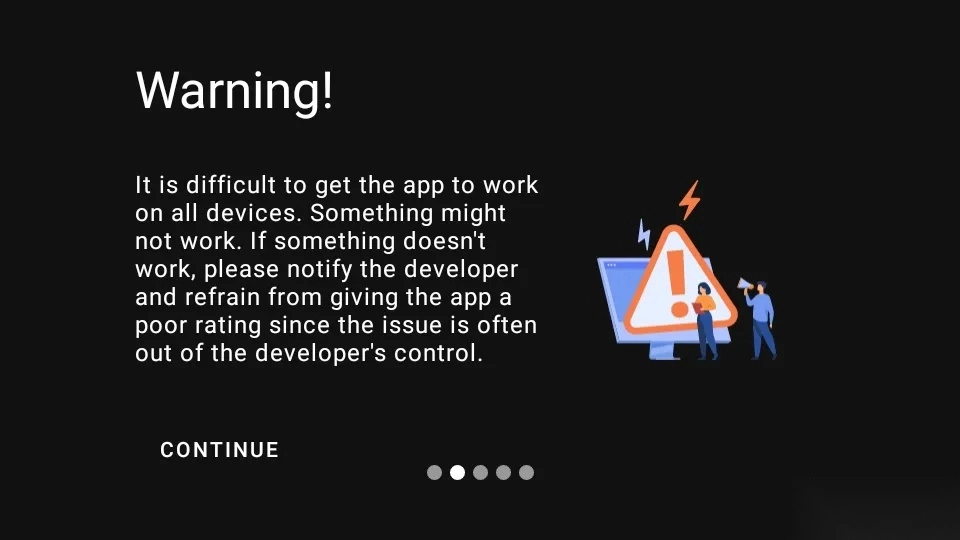 Warning!

It is difficult to get the app to work on all devices. Something might not work. If something doesn't work, please notify the developer and refrain from giving the app a poor rating since the issue is often out of the developer's control.

CONTINUE